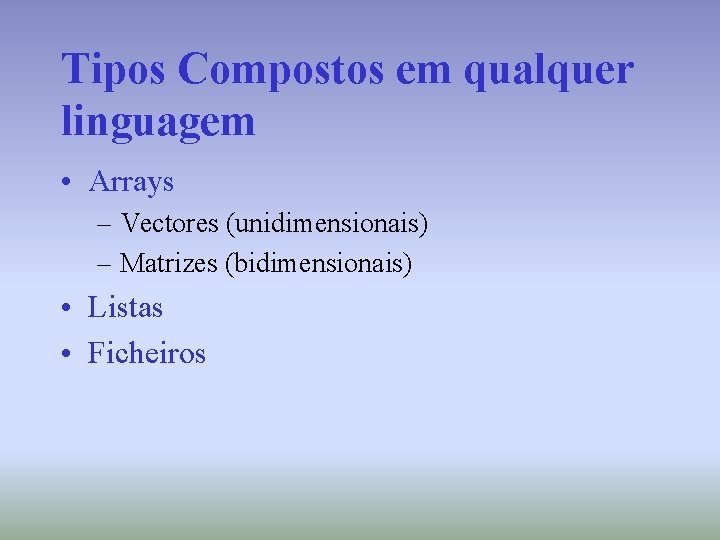 Tipos Compostos em qualquer linguagem

• Arrays
– Vectores (unidimensionais)
– Matrizes (bidimensionais)
• Listas
• Ficheiros